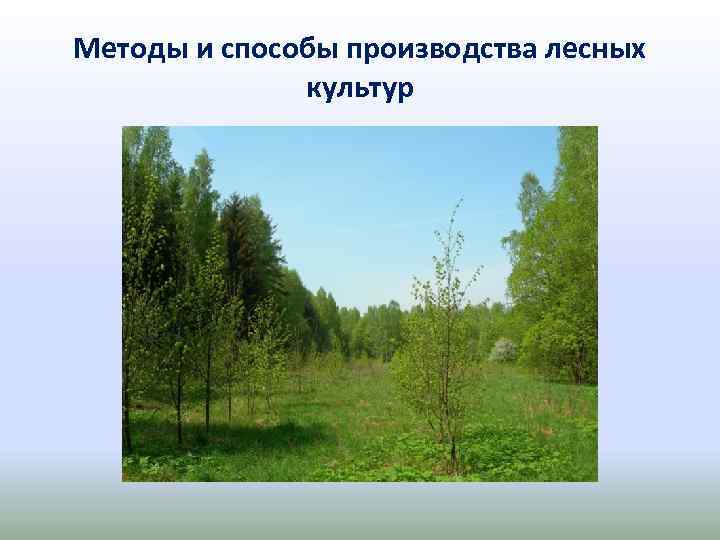 Методы и способы производства лесных культур